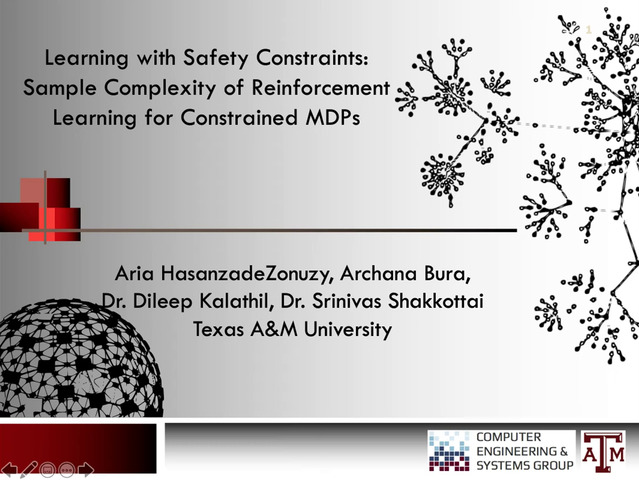 1

Learning with Safety Constraints: Sample Complexity of Reinforcement Learning for Constrained MDPs

Aria HasanzadeZonuzy, Archana Bura, Dr. Dileep Kalathil, Dr. Srinivas Shakkottai
Texas A&M University

COMPUTER ENGINEERING & SYSTEMS GROUP

ATM